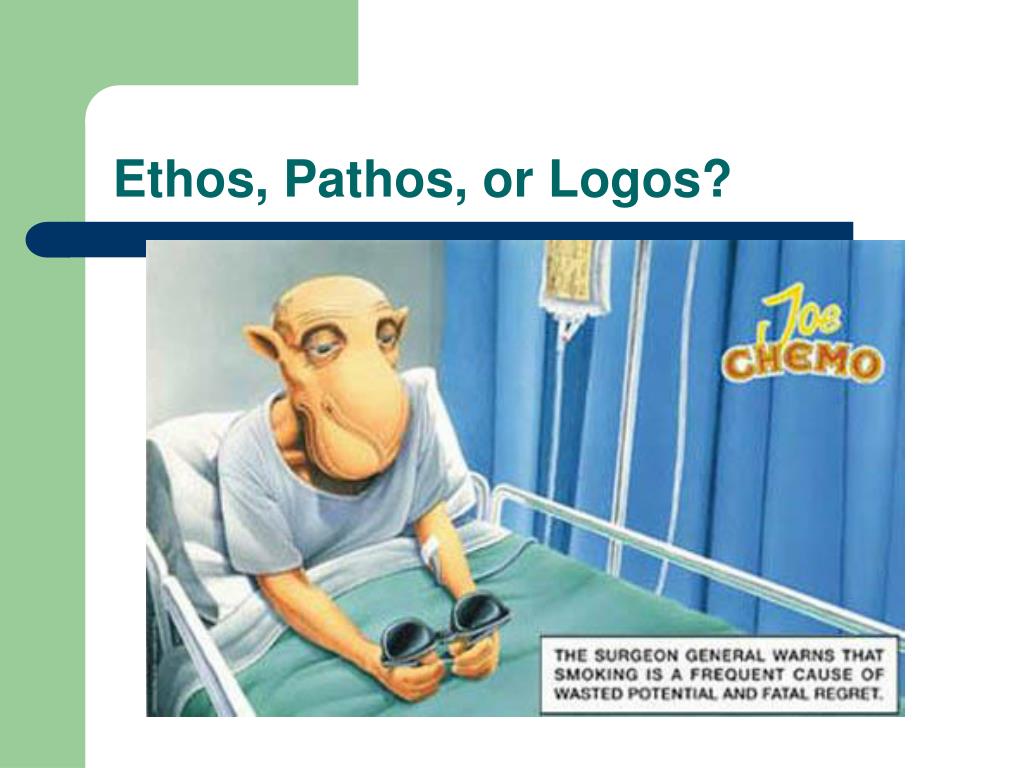 Ethos, Pathos, or Logos?

Joe CHEMO

THE SURGEON GENERAL WARNS THAT SMOKING IS A FREQUENT CAUSE OF WASTED POTENTIAL AND FATAL REGRET.